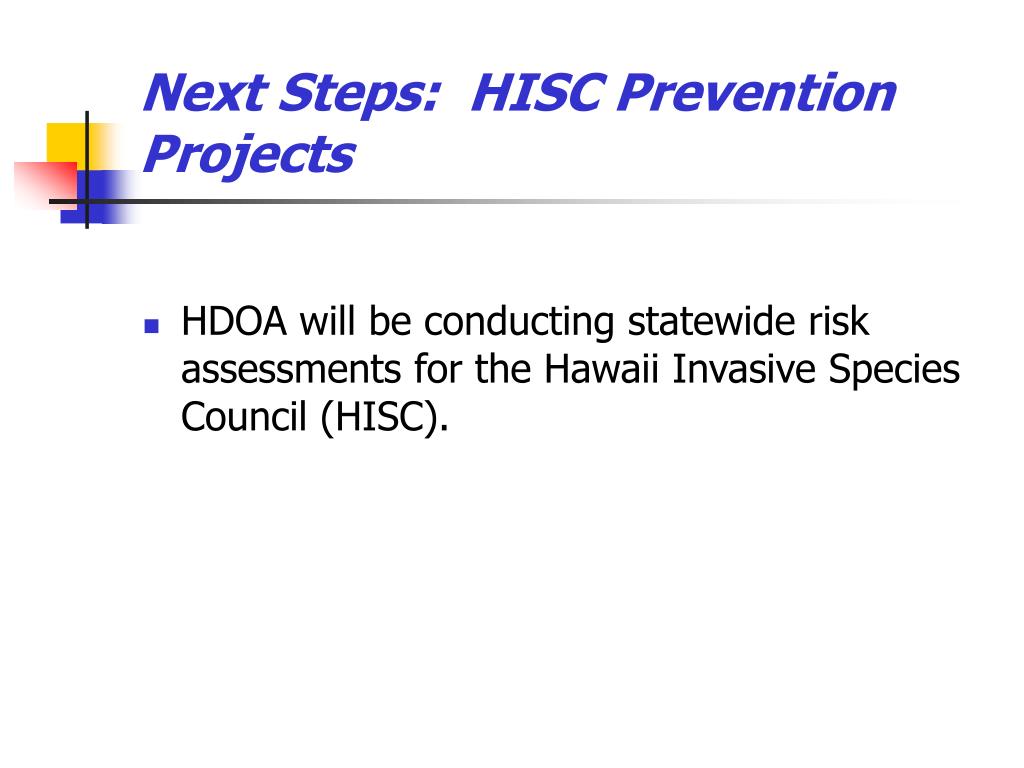 Next Steps: HISC Prevention Projects

HDOA will be conducting statewide risk assessments for the Hawaii Invasive Species Council (HISC).